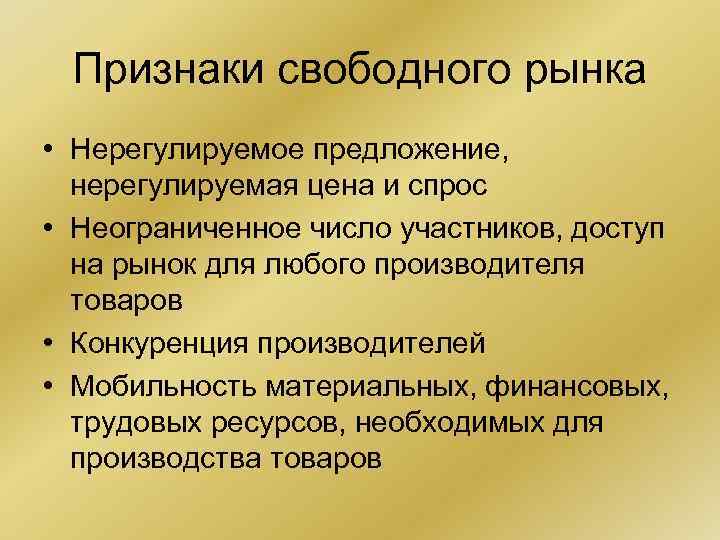 Признаки свободного рынка

• Нерегулируемое предложение, нерегулируемая цена и спрос
• Неограниченное число участников, доступ на рынок для любого производителя товаров
• Конкуренция производителей
• Мобильность материальных, финансовых, трудовых ресурсов, необходимых для производства товаров